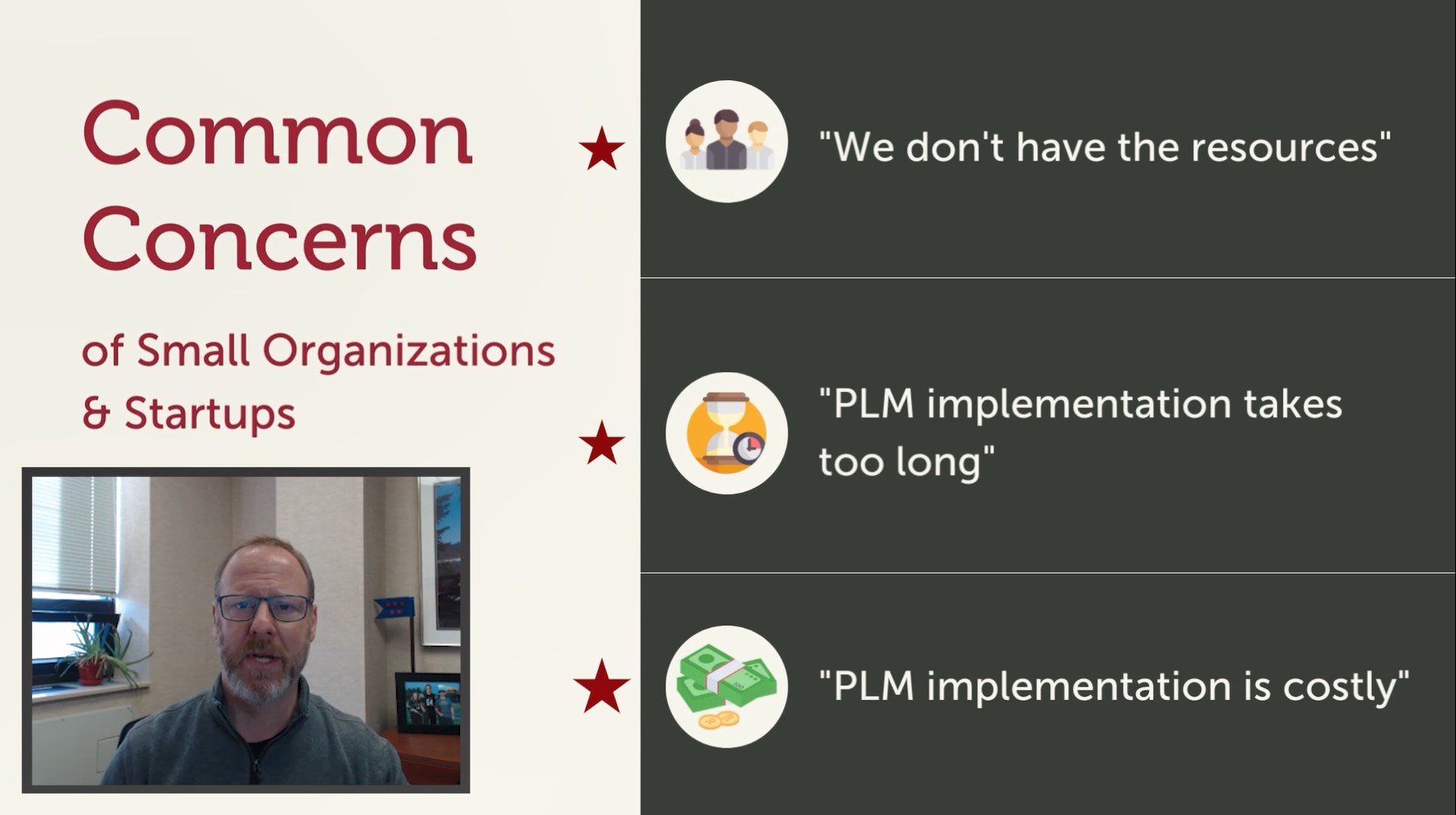 Common Concerns

of Small Organizations & Startups

"We don't have the resources"

"PLM implementation takes too long"

"PLM implementation is costly"